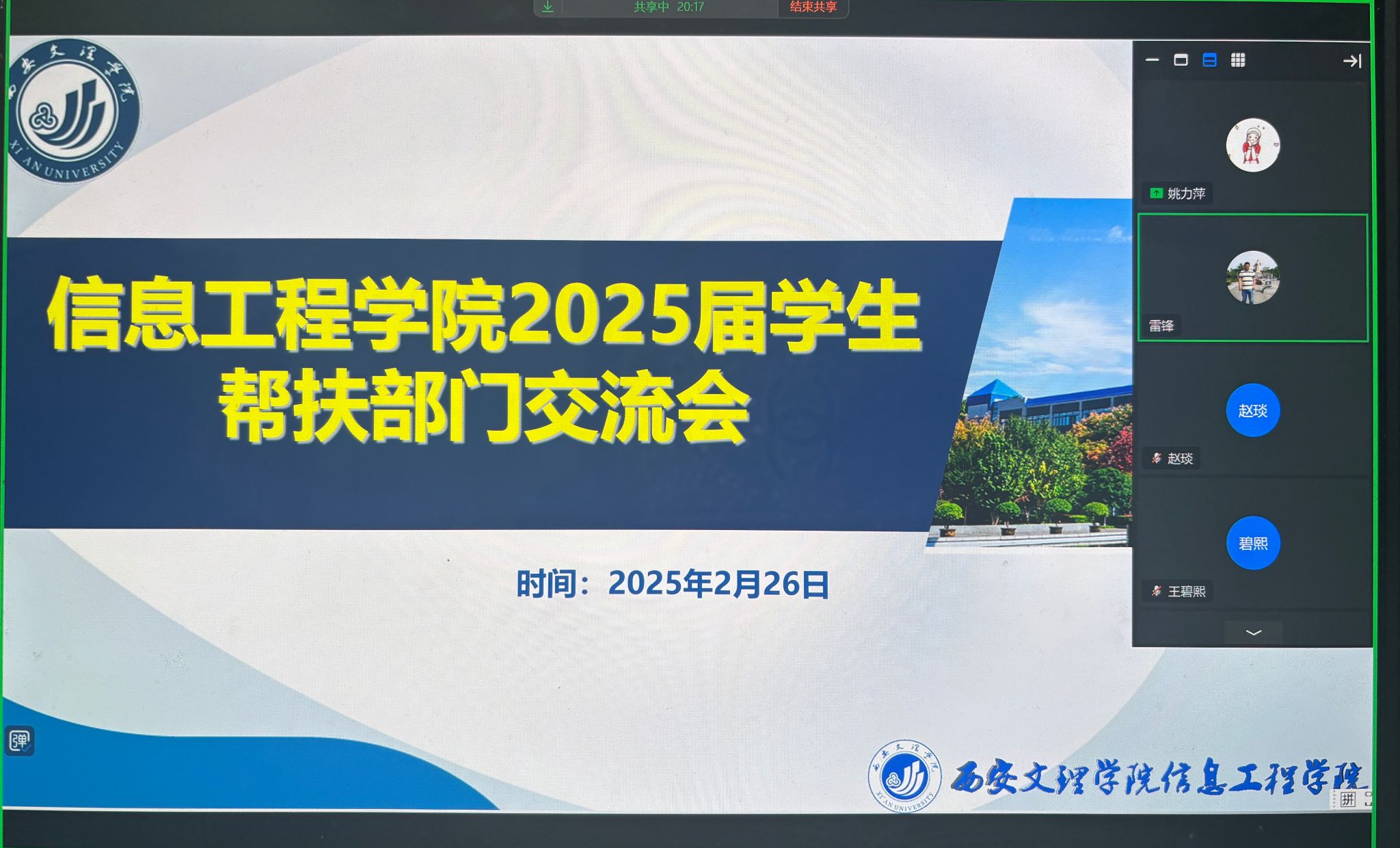 共享中 20:17
结束共享

西安文理学院
XI'AN UNIVERSITY

信息工程学院2025届学生帮扶部门交流会

时间：2025年2月26日

姚力萍
雷锋
赵琰
赵琰
碧熙
王碧熙

弹

西安文理学院
XI'AN UNIVERSITY
西安文理学院信息工程学院

拼